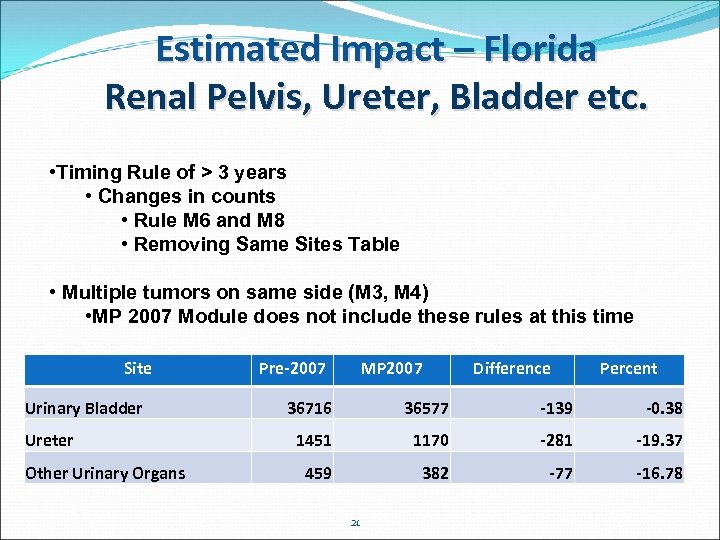 Estimated Impact – Florida
Renal Pelvis, Ureter, Bladder etc.

•Timing Rule of > 3 years
• Changes in counts
• Rule M6 and M8
• Removing Same Sites Table

• Multiple tumors on same side (M3, M4)
•MP 2007 Module does not include these rules at this time

| Site | Pre-2007 | MP2007 | Difference | Percent |
|---|---|---|---|---|
| Urinary Bladder | 36716 | 36577 | -139 | -0.38 |
| Ureter | 1451 | 1170 | -281 | -19.37 |
| Other Urinary Organs | 459 | 382 | -77 | -16.78 |

24